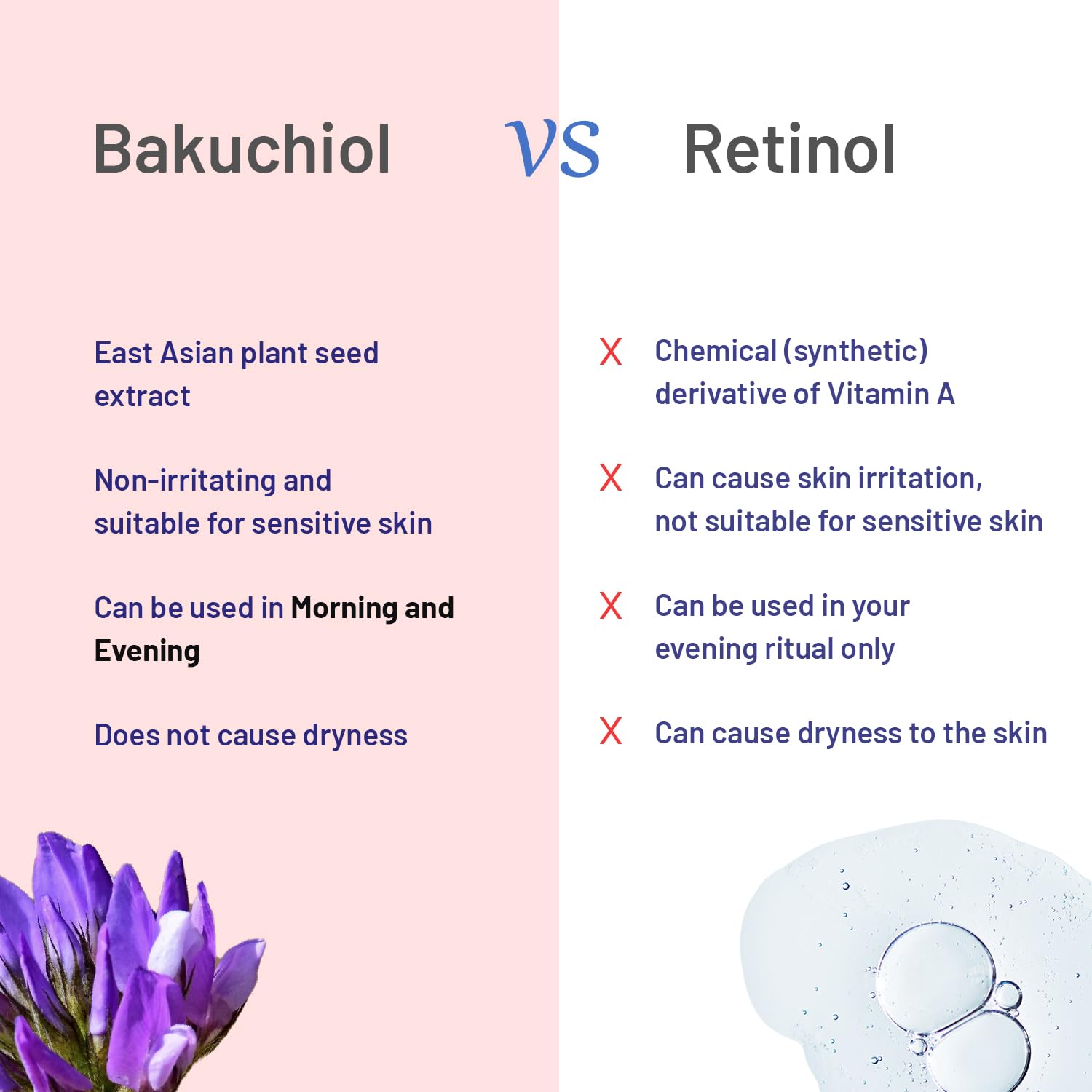 Bakuchiol

VS

Retinol

East Asian plant seed extract

Non-irritating and suitable for sensitive skin

Can be used in Morning and Evening

Does not cause dryness

X Chemical (synthetic) derivative of Vitamin A

X Can cause skin irritation, not suitable for sensitive skin

X Can be used in your evening ritual only

X Can cause dryness to the skin